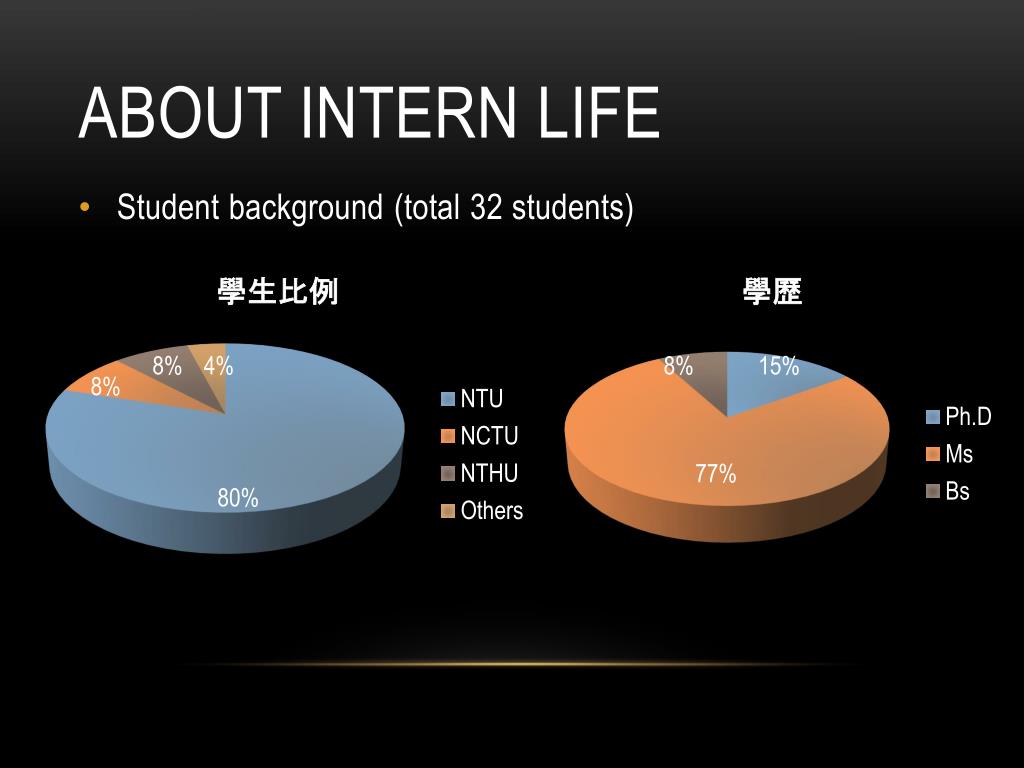 ABOUT INTERN LIFE

• Student background (total 32 students)

學生比例

8%
8%
4%
80%

NTU
NCTU
NTHU
Others

學歷

8%
15%
77%

Ph.D
Ms
Bs